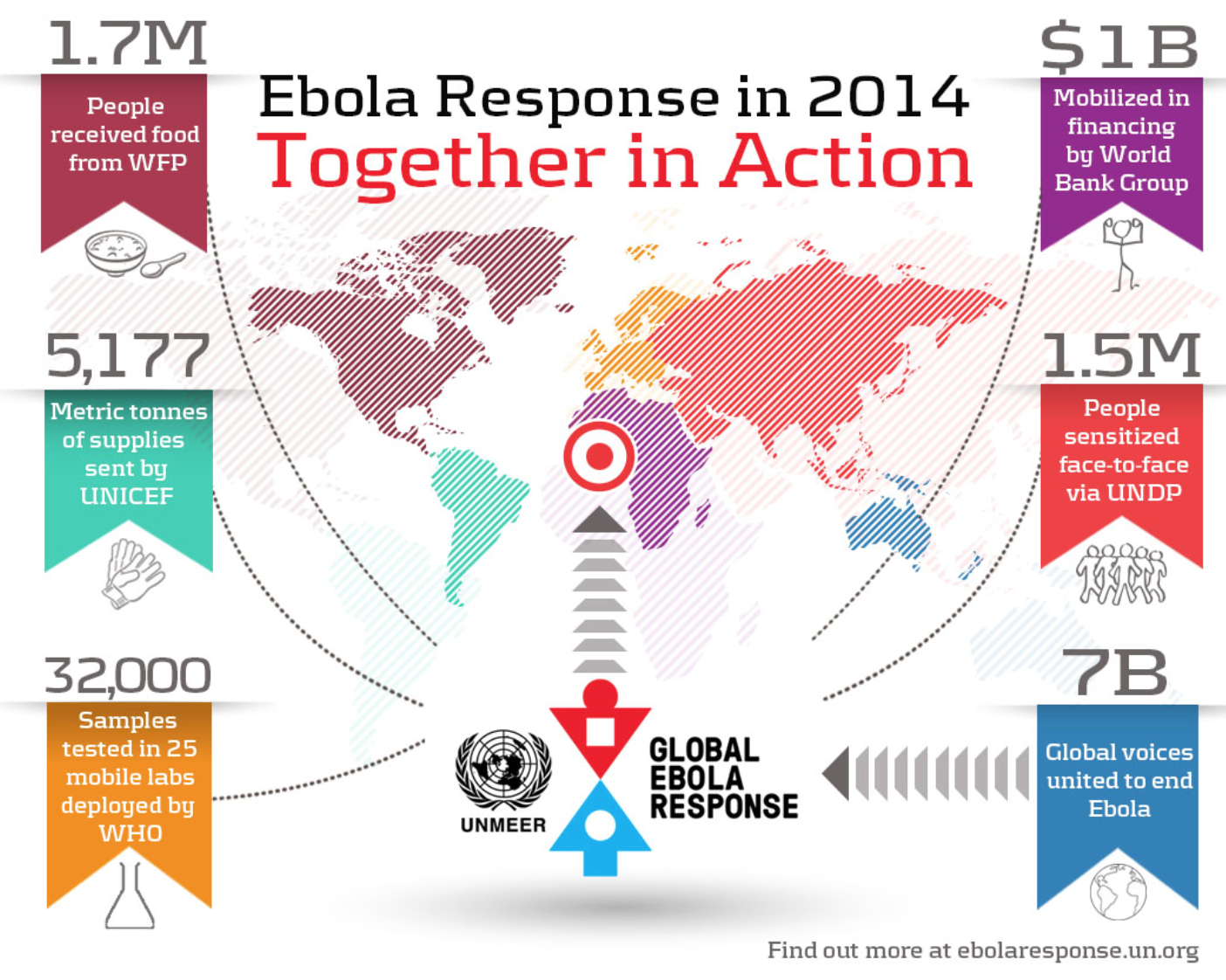 Ebola Response in 2014
Together in Action

1.7M
People received food from WFP

5,177
Metric tonnes of supplies sent by UNICEF

32,000
Samples tested in 25 mobile labs deployed by WHO

$1B
Mobilized in financing by World Bank Group

1.5M
People sensitized face-to-face via UNDP

7B
Global voices united to end Ebola

UNMEER

GLOBAL EBOLA RESPONSE

Find out more at ebolaresponse.un.org